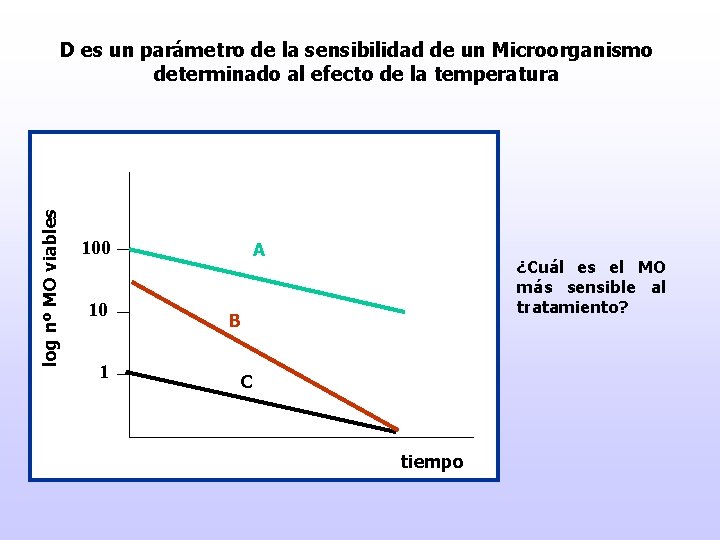 D es un parámetro de la sensibilidad de un Microorganismo determinado al efecto de la temperatura

log nº MO viables

100

10

1

A

B

C

tiempo

¿Cuál es el MO más sensible al tratamiento?